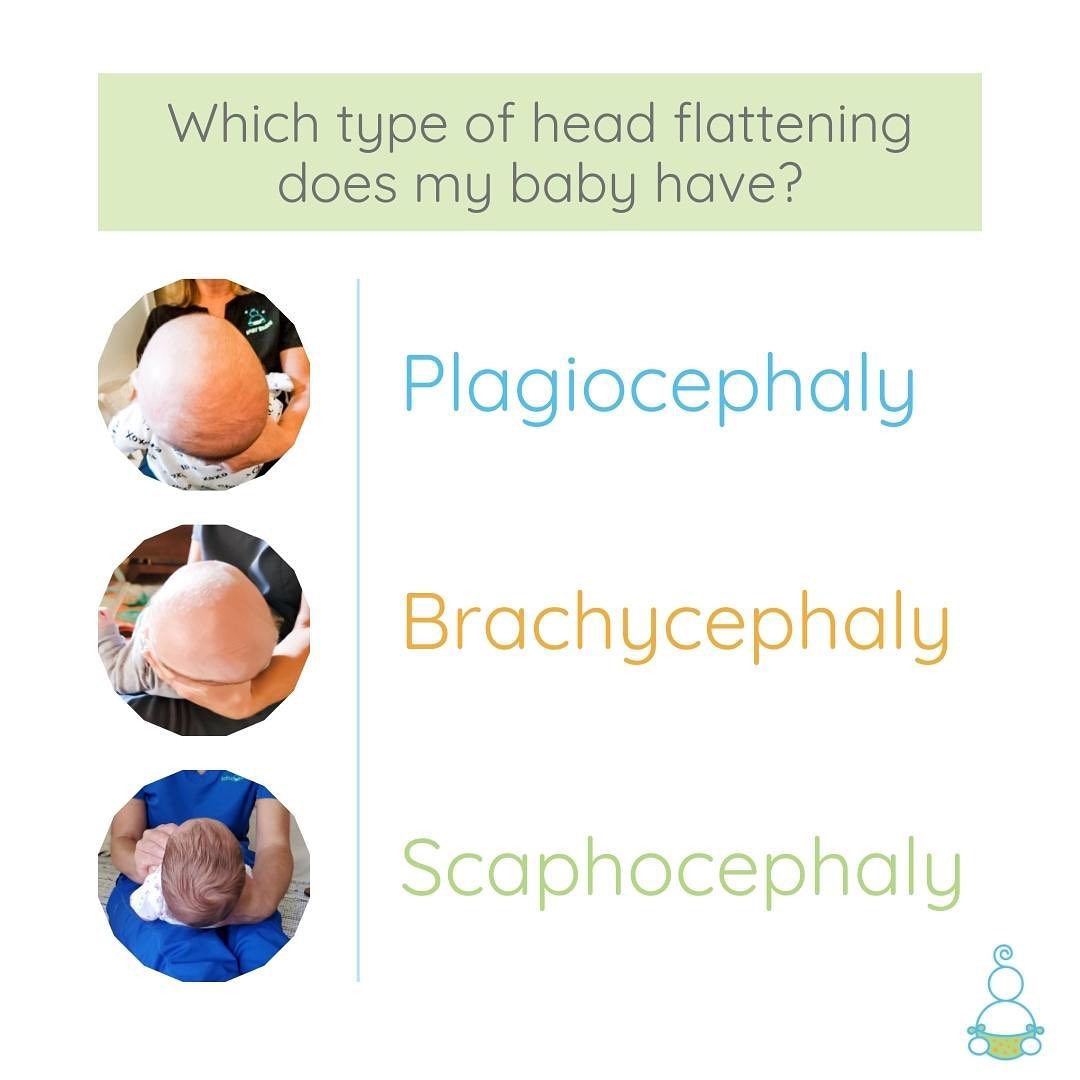 Which type of head flattening does my baby have?

Plagiocephaly

Brachycephaly

Scaphocephaly